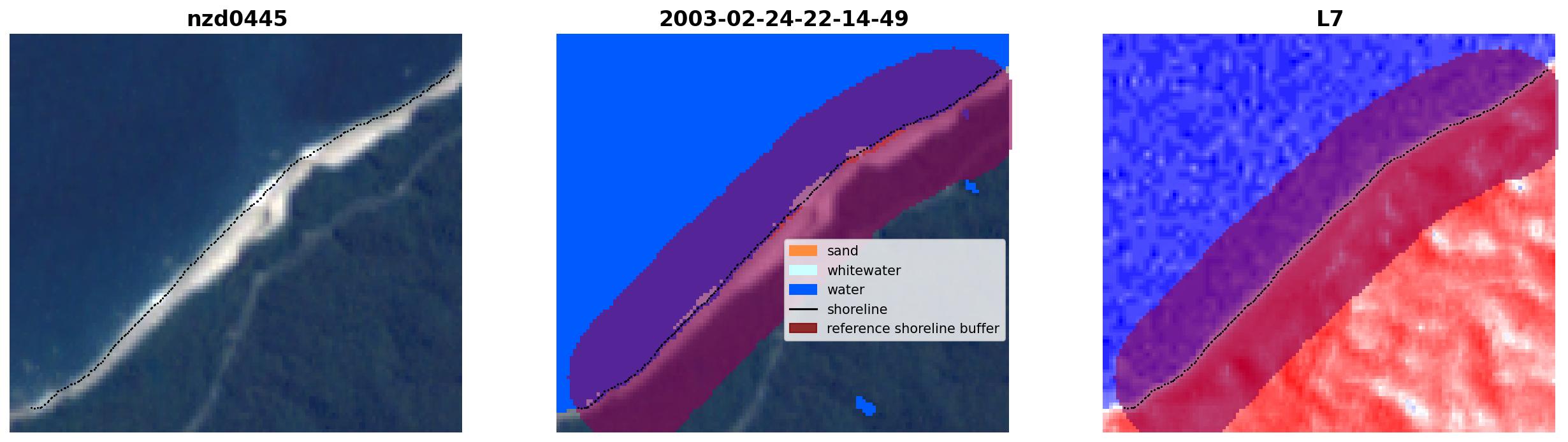 nzd0445

2003-02-24-22-14-49

sand
whitewater
water
shoreline
reference shoreline buffer

L7